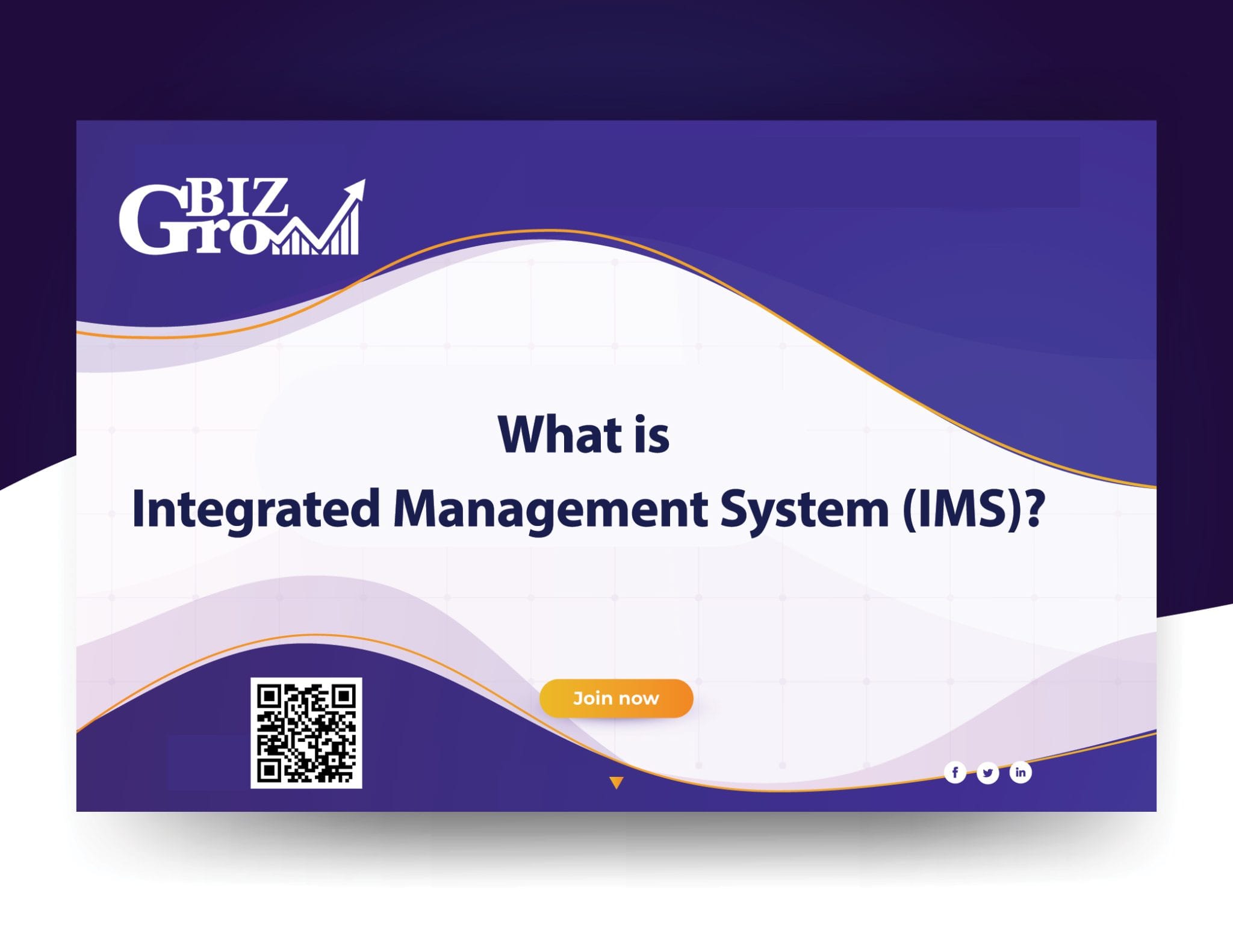 BIZ
Grow

What is
Integrated Management System (IMS)?

Join now

f
in